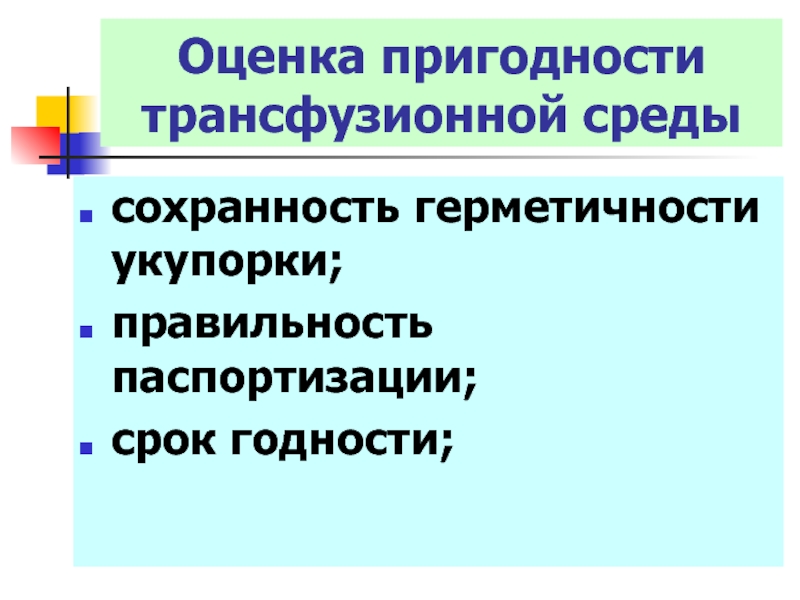 Оценка пригодности трансфузионной среды

- сохранность герметичности укупорки;
- правильность паспортизации;
- срок годности;